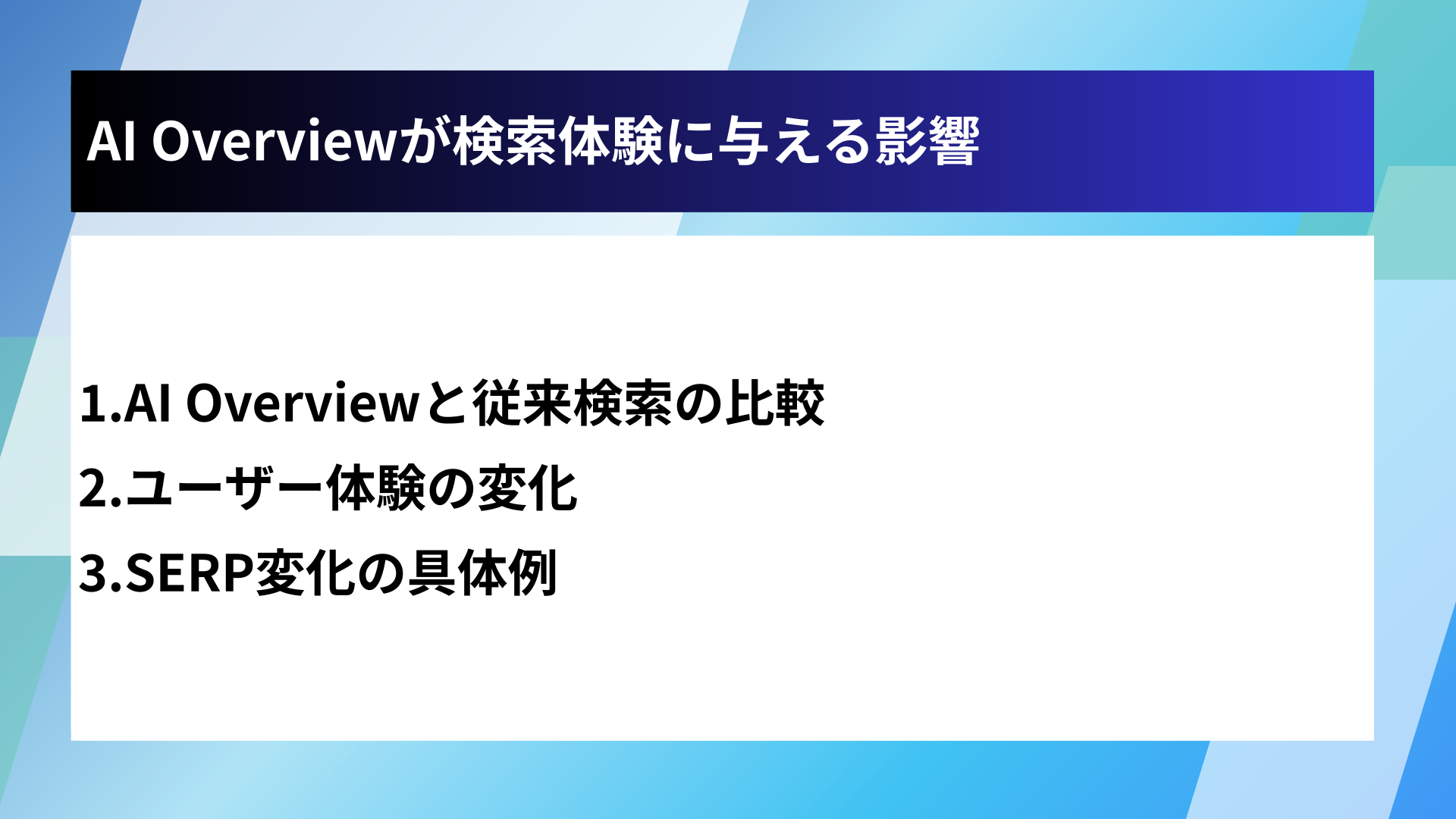 AI Overviewが検索体験に与える影響

1.AI Overviewと従来検索の比較
2.ユーザー体験の変化
3.SERP変化の具体例